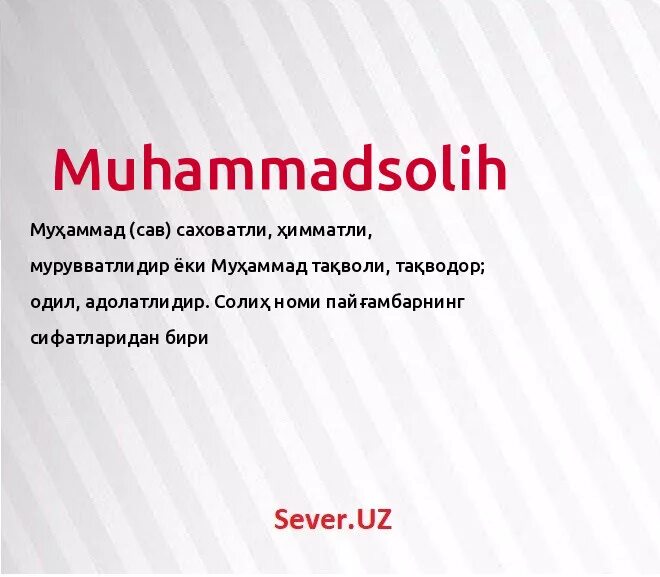 Muhammadsolih

Муҳаммад (сав) саховатли, ҳимматли, мурувватлидир ёки Муҳаммад тақволи, тақводор; одил, адолатлидир. Солиҳ номи пайғамбарнинг сифатларидан бири

Sever.UZ